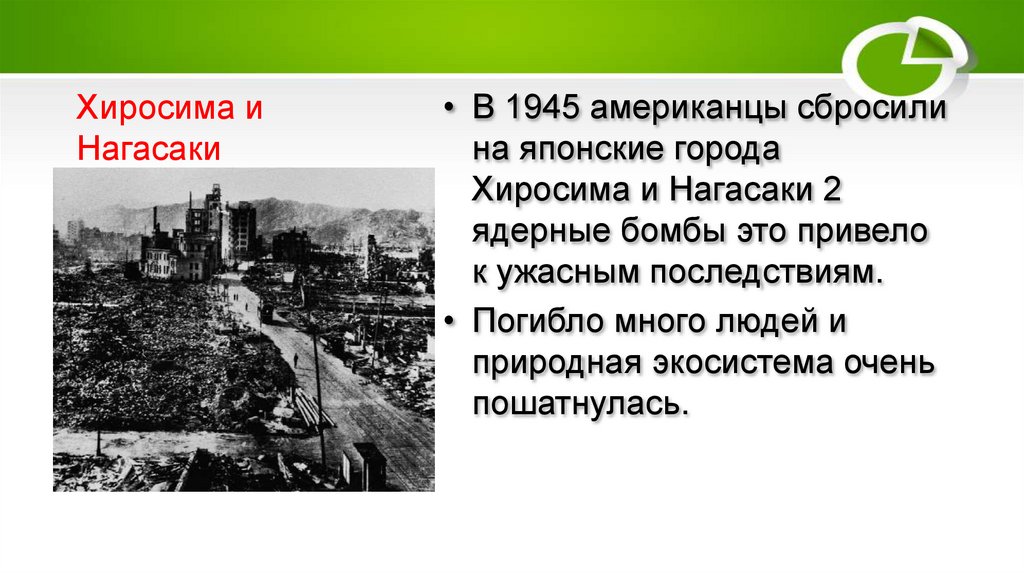 Хиросима и Нагасаки

• В 1945 американцы сбросили на японские города Хиросима и Нагасаки 2 ядерные бомбы это привело к ужасным последствиям.

• Погибло много людей и природная экосистема очень пошатнулась.